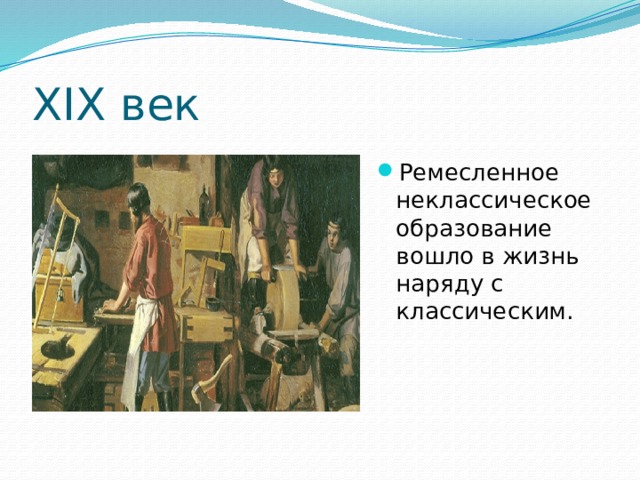 XIX век

Ремесленное неклассическое образование вошло в жизнь наряду с классическим.